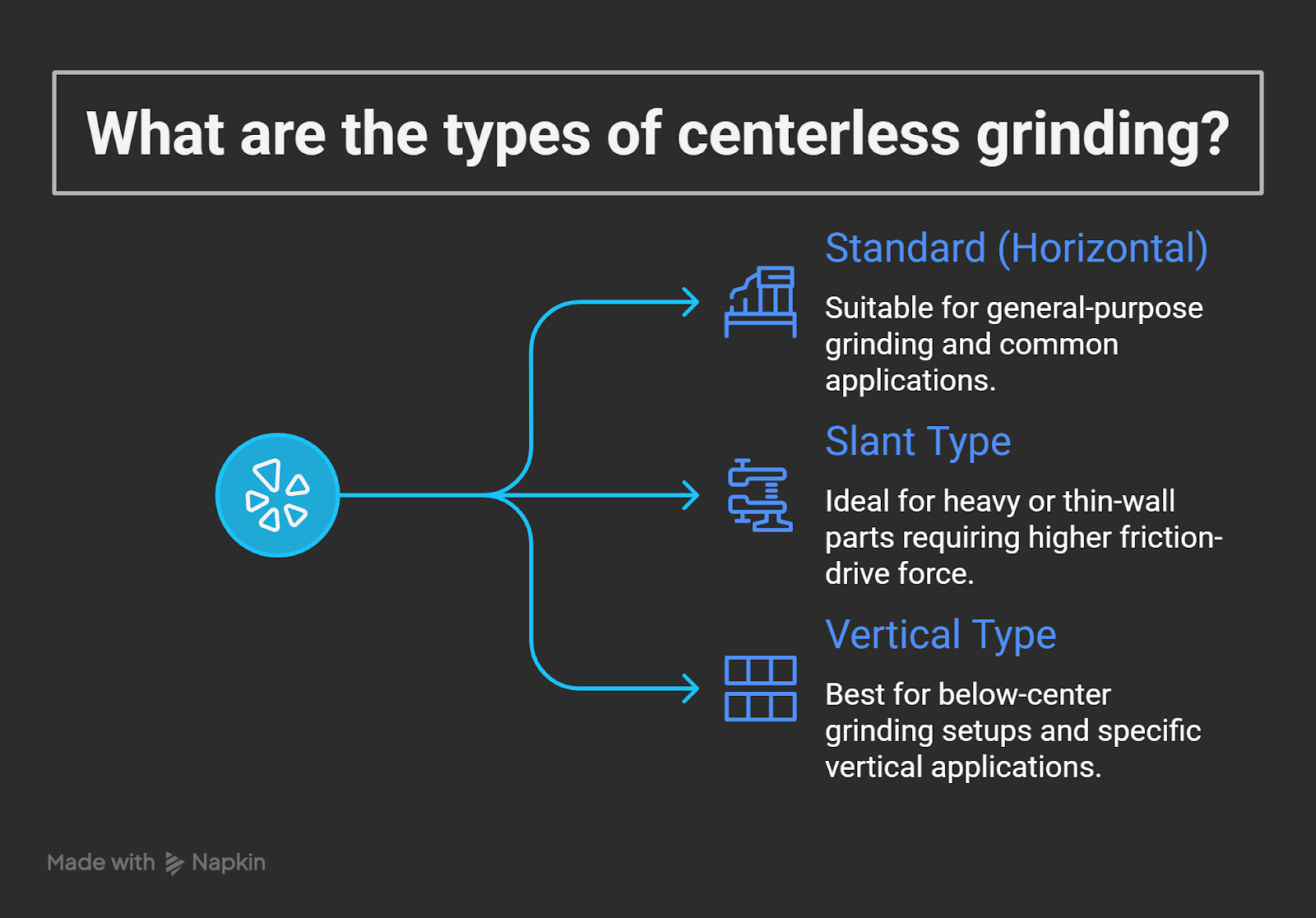 What are the types of centerless grinding?

Standard (Horizontal)

Suitable for general-purpose grinding and common applications.

Slant Type

Ideal for heavy or thin-wall parts requiring higher friction-drive force.

Vertical Type

Best for below-center grinding setups and specific vertical applications.

Made with Napkin